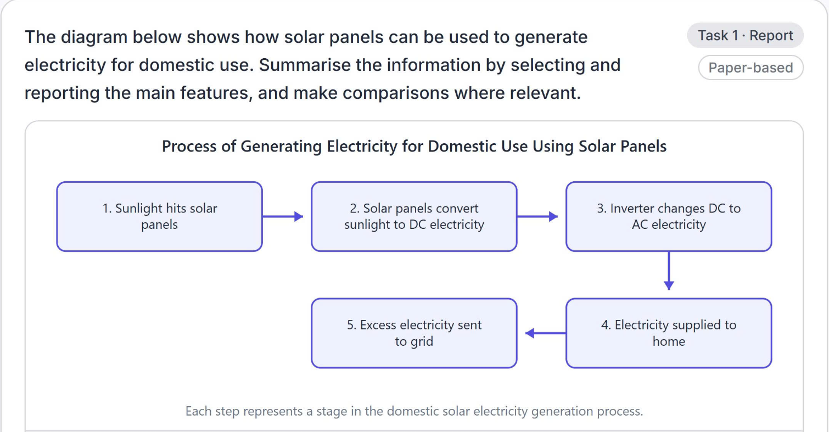 The diagram below shows how solar panels can be used to generate electricity for domestic use. Summarise the information by selecting and reporting the main features, and make comparisons where relevant.

Task 1 · Report

Paper-based

Process of Generating Electricity for Domestic Use Using Solar Panels

1. Sunlight hits solar panels

2. Solar panels convert sunlight to DC electricity

3. Inverter changes DC to AC electricity

4. Electricity supplied to home

5. Excess electricity sent to grid

Each step represents a stage in the domestic solar electricity generation process.